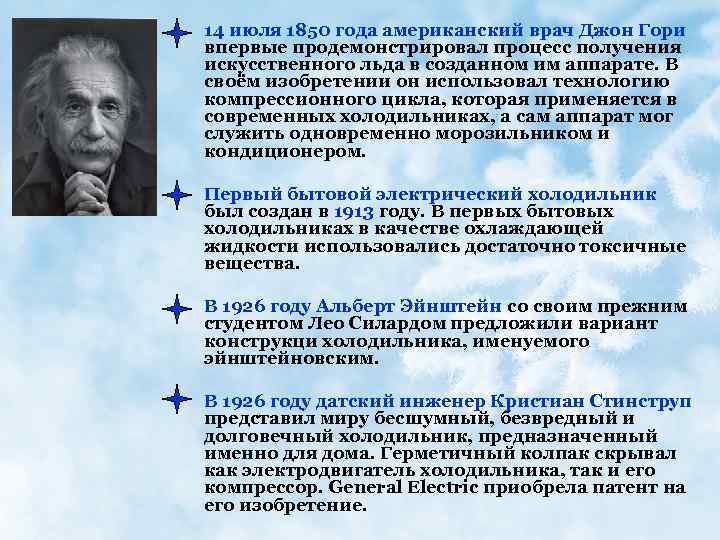 14 июля 1850 года американский врач Джон Гори впервые продемонстрировал процесс получения искусственного льда в созданном им аппарате. В своём изобретении он использовал технологию компрессионного цикла, которая применяется в современных холодильниках, а сам аппарат мог служить одновременно морозильником и кондиционером.

Первый бытовой электрический холодильник был создан в 1913 году. В первых бытовых холодильниках в качестве охлаждающей жидкости использовались достаточно токсичные вещества.

В 1926 году Альберт Эйнштейн со своим прежним студентом Лео Силардом предложили вариант конструкци холодильника, именуемого эйнштейновским.

В 1926 году датский инженер Кристиан Стинструп представил миру бесшумный, безвредный и долговечный холодильник, предназначенный именно для дома. Герметичный колпак скрывал как электродвигатель холодильника, так и его компрессор. General Electric приобрела патент на его изобретение.